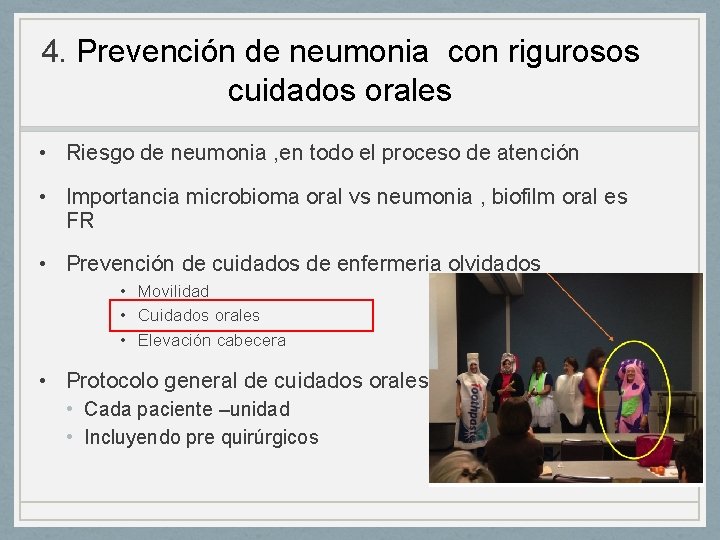 4. Prevención de neumonia con rigurosos cuidados orales

• Riesgo de neumonia ,en todo el proceso de atención

• Importancia microbioma oral vs neumonia , biofilm oral es FR

• Prevención de cuidados de enfermeria olvidados
• Movilidad
• Cuidados orales
• Elevación cabecera

• Protocolo general de cuidados orales
• Cada paciente –unidad
• Incluyendo pre quirúrgicos